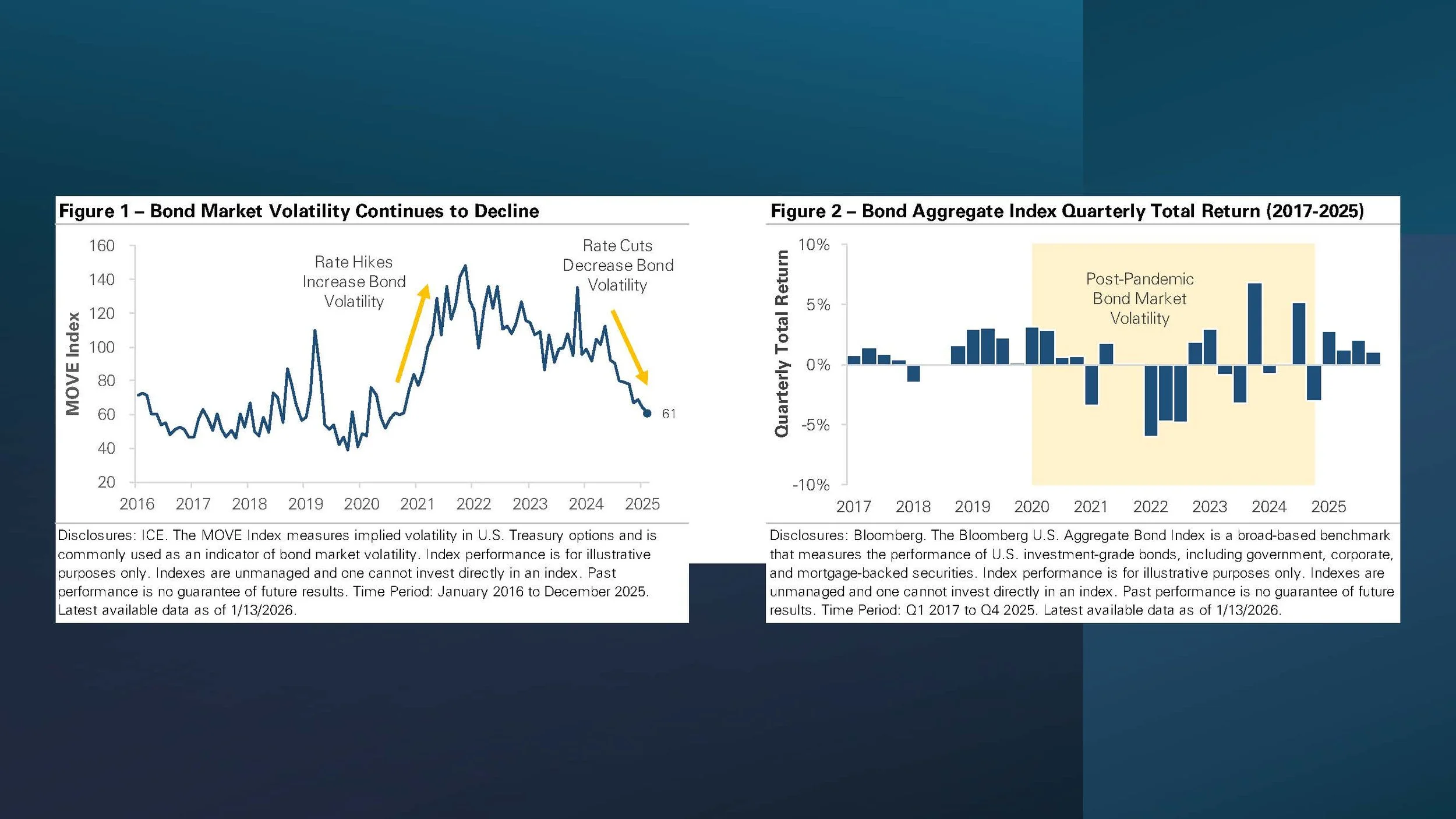 Figure 1 – Bond Market Volatility Continues to Decline

MOVE Index

160
140
120
100
80
60
40
20

Rate Hikes Increase Bond Volatility

Rate Cuts Decrease Bond Volatility

61

2016 2017 2018 2019 2020 2021 2022 2023 2024 2025

Disclosures: ICE. The MOVE Index measures implied volatility in U.S. Treasury options and is commonly used as an indicator of bond market volatility. Index performance is for illustrative purposes only. Indexes are unmanaged and one cannot invest directly in an index. Past performance is no guarantee of future results. Time Period: January 2016 to December 2025. Latest available data as of 1/13/2026.

Figure 2 – Bond Aggregate Index Quarterly Total Return (2017-2025)

Quarterly Total Return

10%
5%
0%
-5%
-10%

Post-Pandemic Bond Market Volatility

2017 2018 2019 2020 2021 2022 2023 2024 2025

Disclosures: Bloomberg. The Bloomberg U.S. Aggregate Bond Index is a broad-based benchmark that measures the performance of U.S. investment-grade bonds, including government, corporate, and mortgage-backed securities. Index performance is for illustrative purposes only. Indexes are unmanaged and one cannot invest directly in an index. Past performance is no guarantee of future results. Time Period: Q1 2017 to Q4 2025. Latest available data as of 1/13/2026.